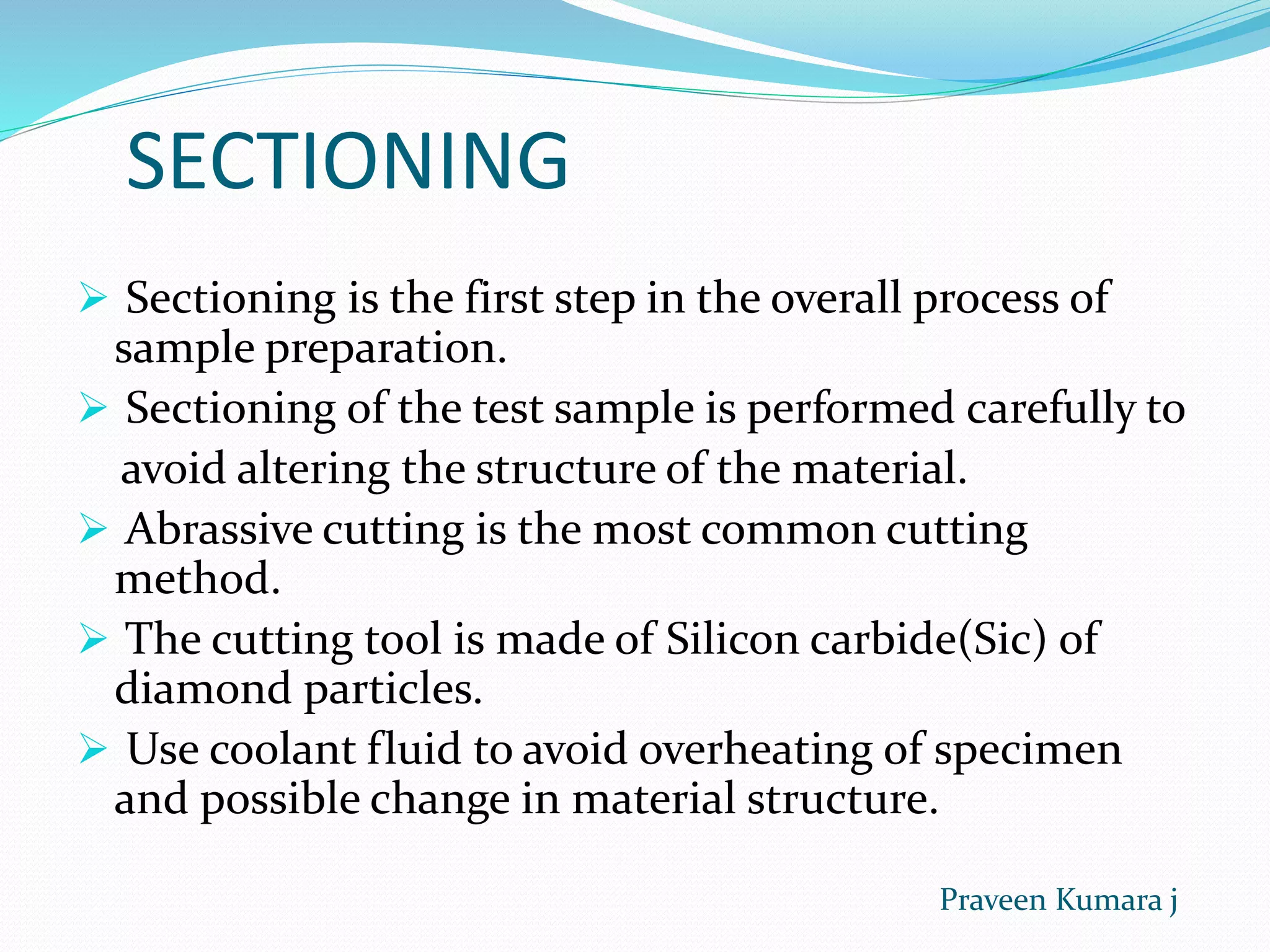 SECTIONING

➢ Sectioning is the first step in the overall process of sample preparation.

➢ Sectioning of the test sample is performed carefully to avoid altering the structure of the material.

➢ Abrassive cutting is the most common cutting method.

➢ The cutting tool is made of Silicon carbide(Sic) of diamond particles.

➢ Use coolant fluid to avoid overheating of specimen and possible change in material structure.

Praveen Kumara j